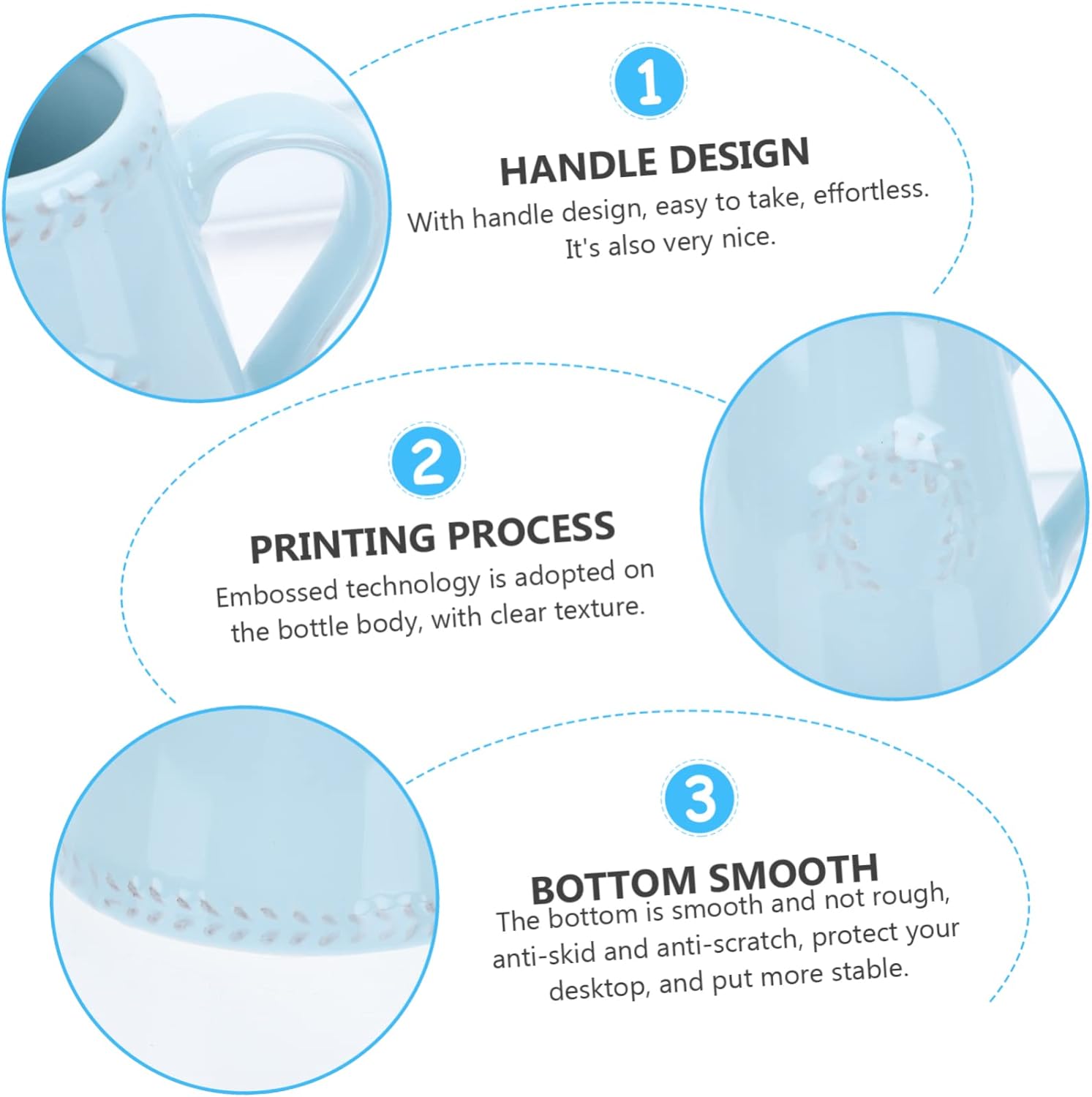 1

HANDLE DESIGN

With handle design, easy to take, effortless. It's also very nice.

2

PRINTING PROCESS

Embossed technology is adopted on the bottle body, with clear texture.

3

BOTTOM SMOOTH

The bottom is smooth and not rough, anti-skid and anti-scratch, protect your desktop, and put more stable.